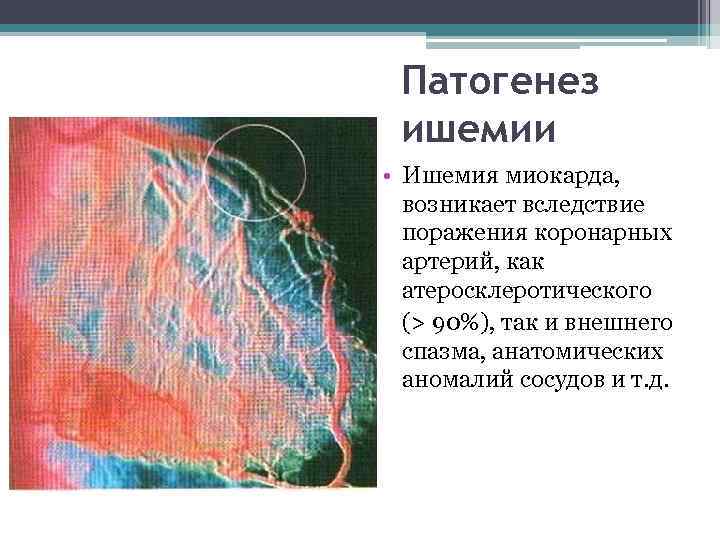 Патогенез ишемии

• Ишемия миокарда, возникает вследствие поражения коронарных артерий, как атеросклеротического (> 90%), так и внешнего спазма, анатомических аномалий сосудов и т.д.